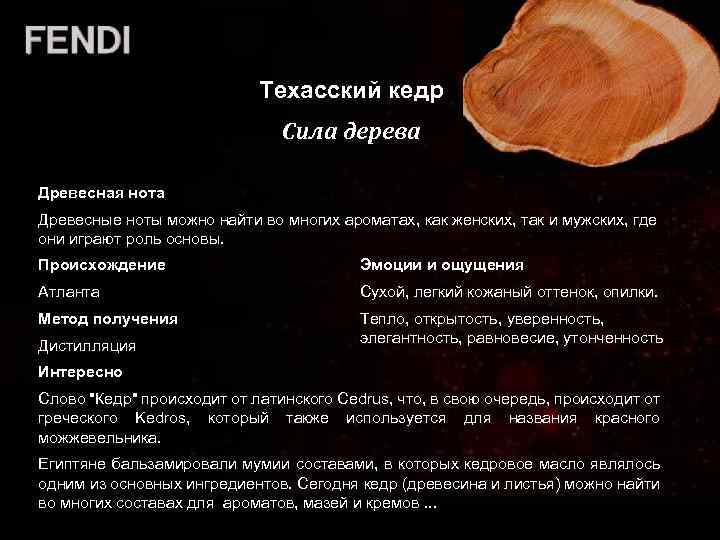 FENDI

Техасский кедр

Сила дерева

Древесная нота

Древесные ноты можно найти во многих ароматах, как женских, так и мужских, где они играют роль основы.

Происхождение

Атланта

Метод получения

Дистилляция

Эмоции и ощущения

Сухой, легкий кожаный оттенок, опилки.

Тепло, открытость, уверенность, элегантность, равновесие, утонченность

Интересно

Слово "Кедр" происходит от латинского Cedrus, что, в свою очередь, происходит от греческого Kedros, который также используется для названия красного можжевельника.

Египтяне бальзамировали мумии составами, в которых кедровое масло являлось одним из основных ингредиентов. Сегодня кедр (древесина и листья) можно найти во многих составах для ароматов, мазей и кремов ...